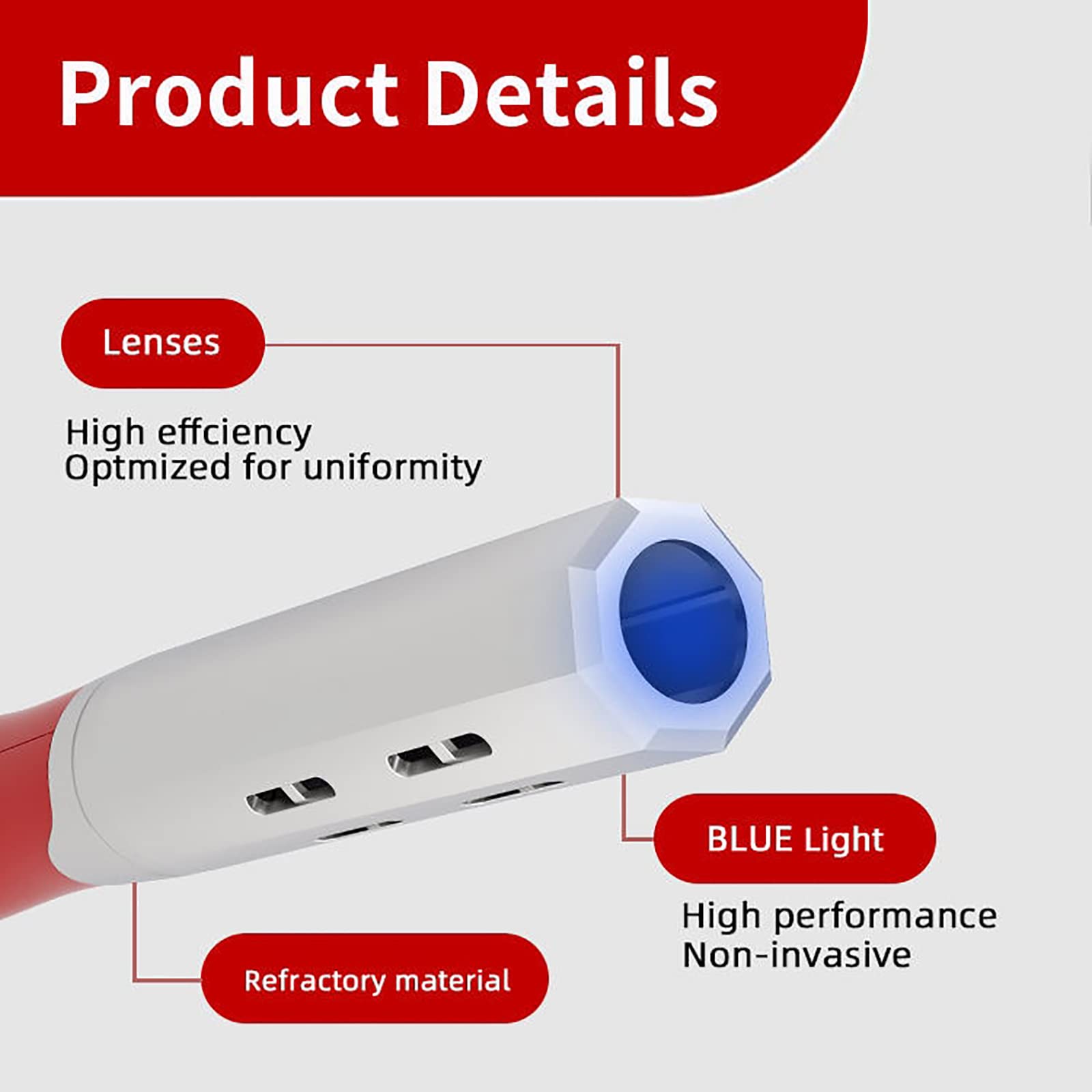 Product Details

Lenses

High effciency
Optmized for uniformity

BLUE Light

High performance
Non-invasive

Refractory material